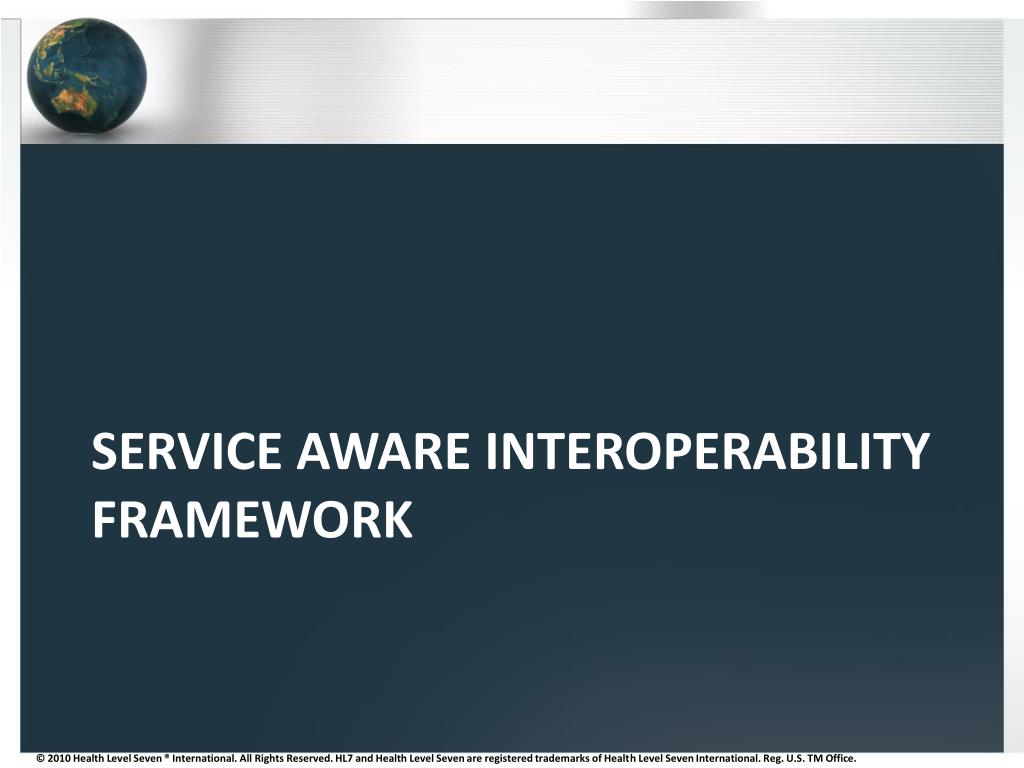 SERVICE AWARE INTEROPERABILITY FRAMEWORK

© 2010 Health Level Seven ® International. All Rights Reserved. HL7 and Health Level Seven are registered trademarks of Health Level Seven International. Reg. U.S. TM Office.